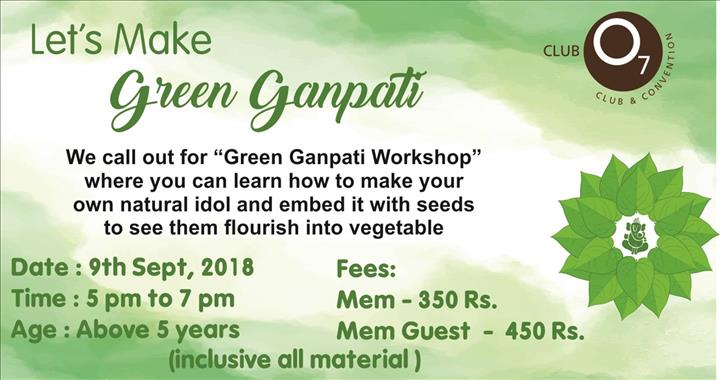 Let's Make
Green Ganpati

CLUB O7
CLUB & CONVENTION

We call out for "Green Ganpati Workshop" where you can learn how to make your own natural idol and embed it with seeds to see them flourish into vegetable

Date : 9th Sept, 2018
Time : 5 pm to 7 pm
Age : Above 5 years

Fees:
Mem - 350 Rs.
Mem Guest - 450 Rs.

(inclusive all material )